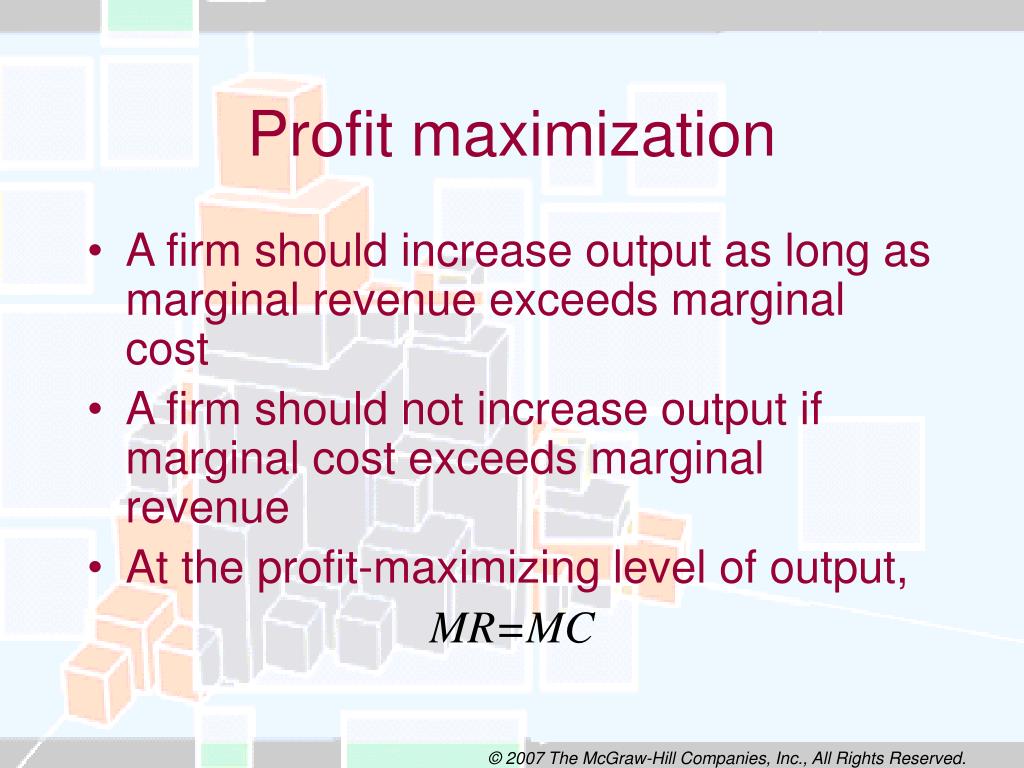 Profit maximization

• A firm should increase output as long as marginal revenue exceeds marginal cost
• A firm should not increase output if marginal cost exceeds marginal revenue
• At the profit-maximizing level of output,

$MR=MC$

© 2007 The McGraw-Hill Companies, Inc., All Rights Reserved.